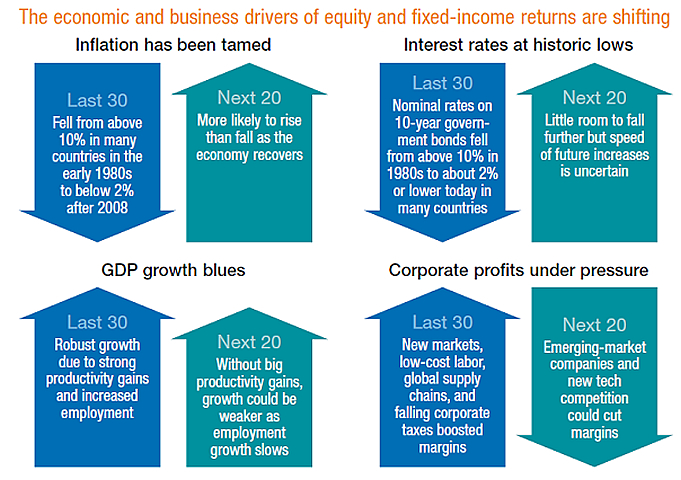 The economic and business drivers of equity and fixed-income returns are shifting

Inflation has been tamed

Last 30
Fell from above 10% in many countries in the early 1980s to below 2% after 2008

Next 20
More likely to rise than fall as the economy recovers

Interest rates at historic lows

Last 30
Nominal rates on 10-year government bonds fell from above 10% in 1980s to about 2% or lower today in many countries

Next 20
Little room to fall further but speed of future increases is uncertain

GDP growth blues

Last 30
Robust growth due to strong productivity gains and increased employment

Next 20
Without big productivity gains, growth could be weaker as employment growth slows

Corporate profits under pressure

Last 30
New markets, low-cost labor, global supply chains, and falling corporate taxes boosted margins

Next 20
Emerging-market companies and new tech competition could cut margins